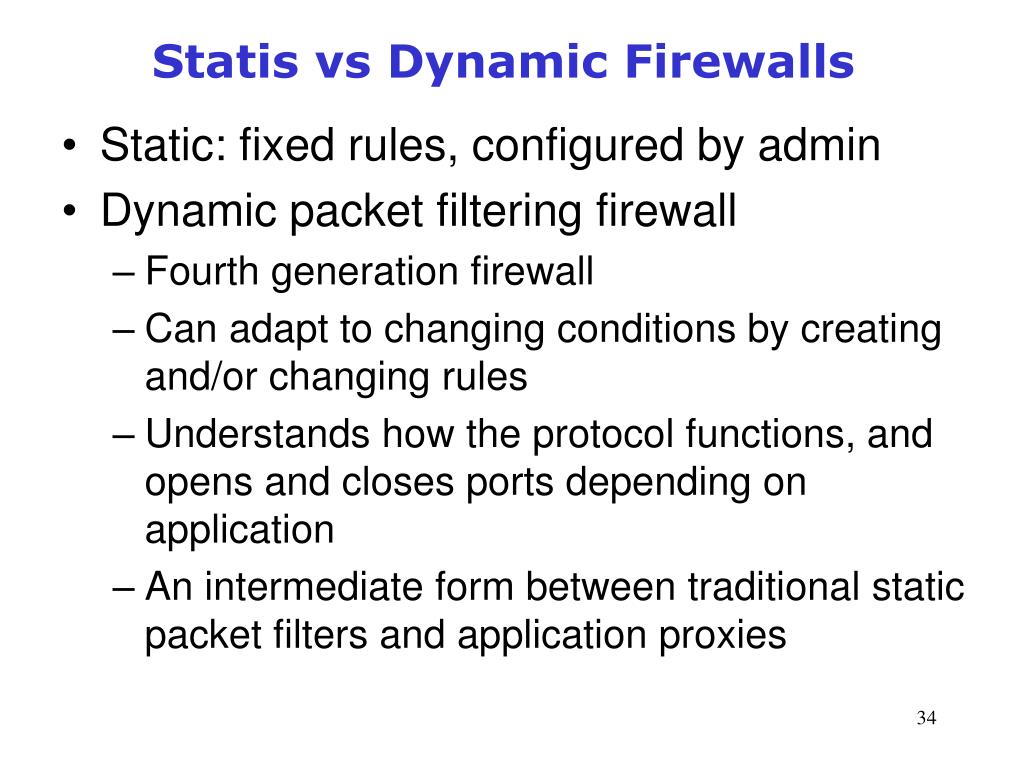 Statis vs Dynamic Firewalls

• Static: fixed rules, configured by admin
• Dynamic packet filtering firewall
  – Fourth generation firewall
  – Can adapt to changing conditions by creating and/or changing rules
  – Understands how the protocol functions, and opens and closes ports depending on application
  – An intermediate form between traditional static packet filters and application proxies

34